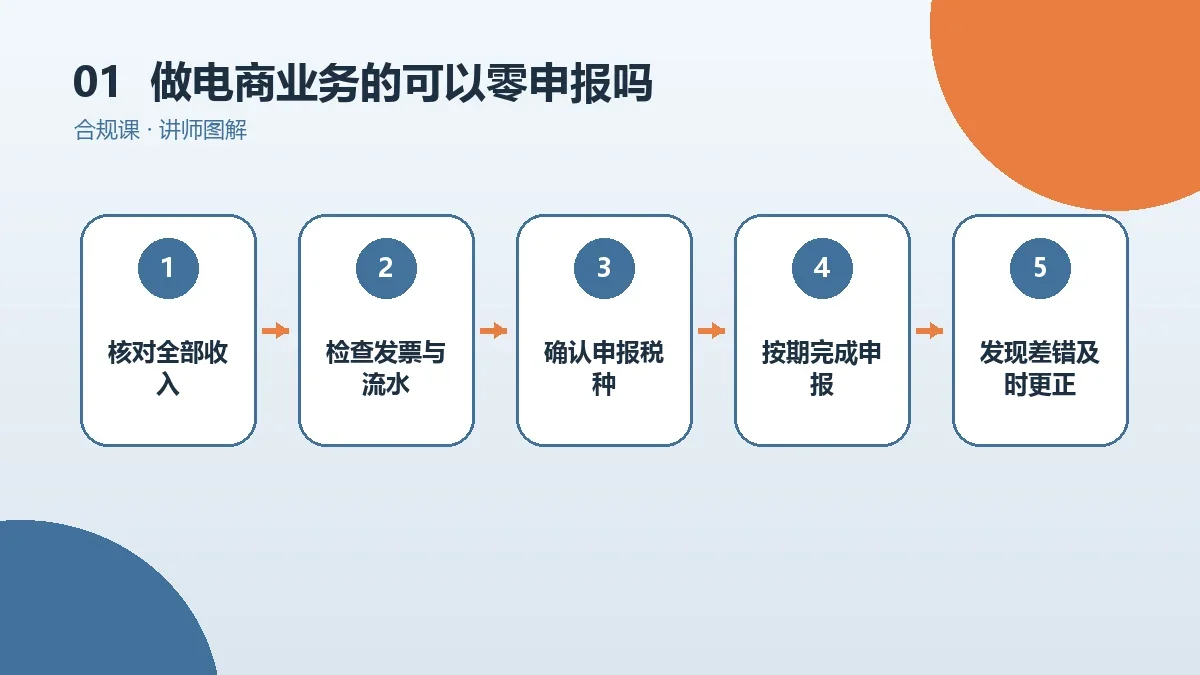 01 做电商业务的可以零申报吗

合规课 · 讲师图解

1
核对全部收入

2
检查发票与流水

3
确认申报税种

4
按期完成申报

5
发现差错及时更正